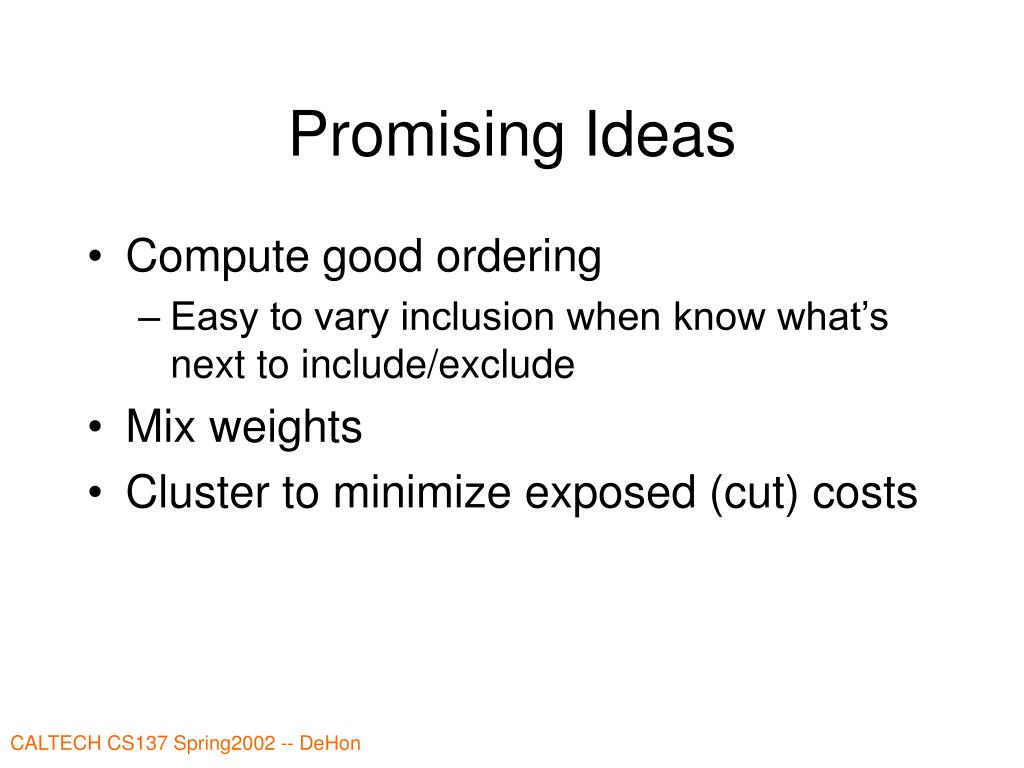 Promising Ideas

• Compute good ordering
– Easy to vary inclusion when know what’s next to include/exclude
• Mix weights
• Cluster to minimize exposed (cut) costs

CALTECH CS137 Spring2002 -- DeHon